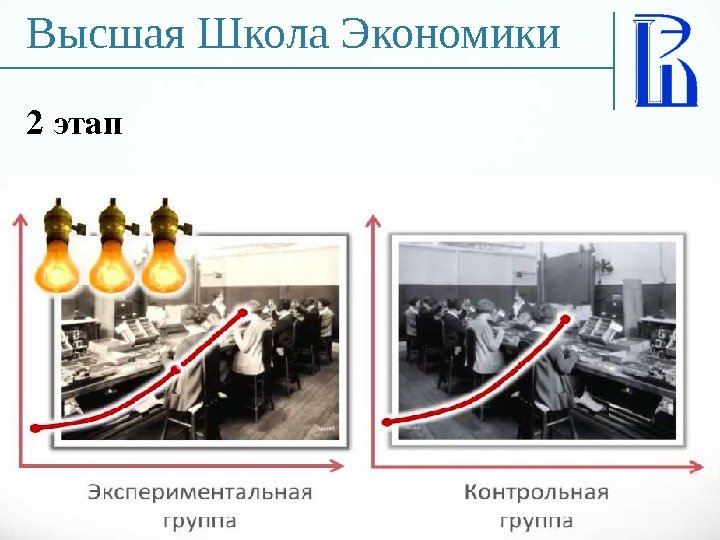 Высшая Школа Экономики

2 этап

Экспериментальная группа

Контрольная группа